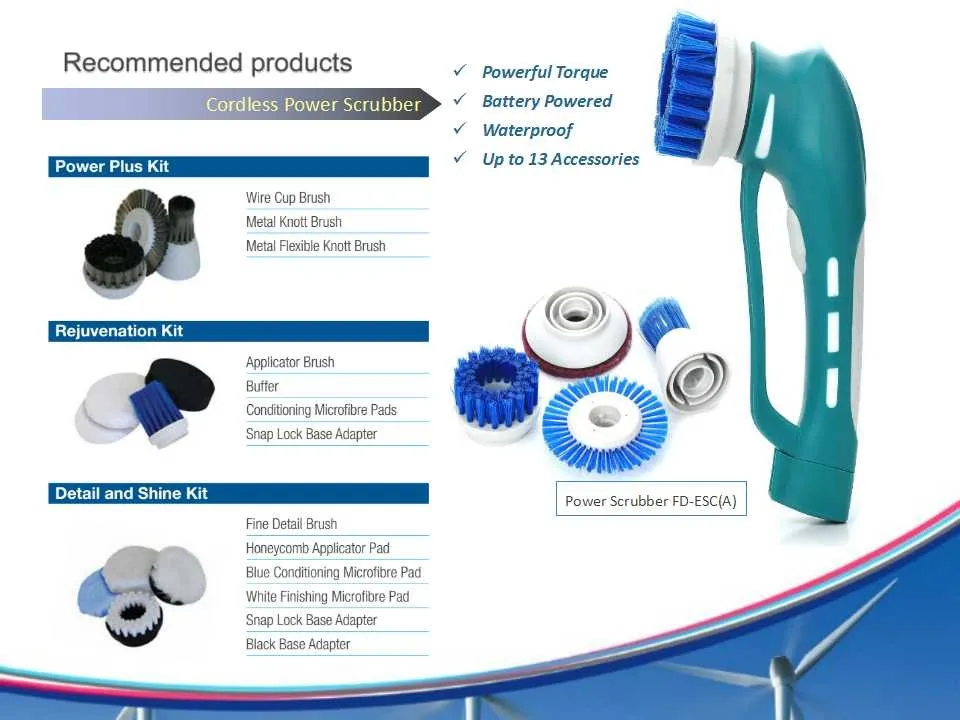 Recommended products

Cordless Power Scrubber

✓ Powerful Torque
✓ Battery Powered
✓ Waterproof
✓ Up to 13 Accessories

Power Plus Kit

Wire Cup Brush
Metal Knott Brush
Metal Flexible Knott Brush

Rejuvenation Kit

Applicator Brush
Buffer
Conditioning Microfibre Pads
Snap Lock Base Adapter

Detail and Shine Kit

Fine Detail Brush
Honeycomb Applicator Pad
Blue Conditioning Microfibre Pad
White Finishing Microfibre Pad
Snap Lock Base Adapter
Black Base Adapter

Power Scrubber FD-ESC(A)